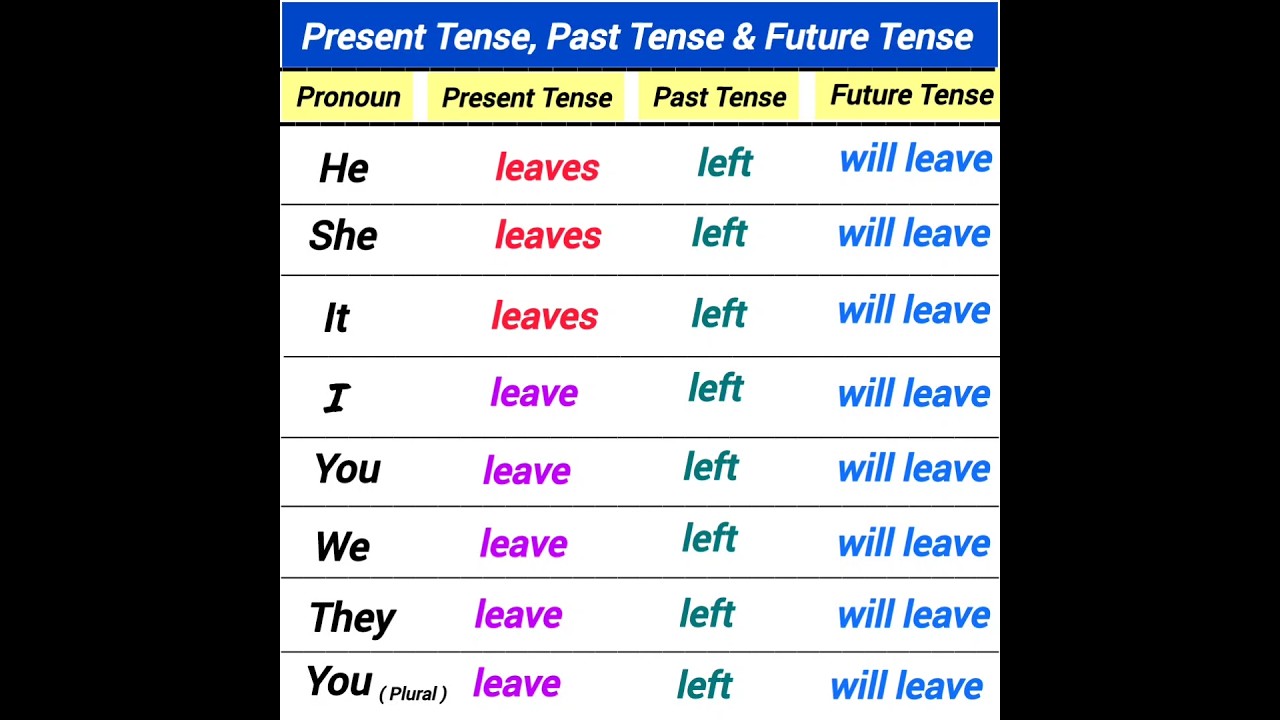 Present Tense, Past Tense & Future Tense

| Pronoun | Present Tense | Past Tense | Future Tense |
|---|---|---|---|
| He | leaves | left | will leave |
| She | leaves | left | will leave |
| It | leaves | left | will leave |
| I | leave | left | will leave |
| You | leave | left | will leave |
| We | leave | left | will leave |
| They | leave | left | will leave |
| You ( Plural ) | leave | left | will leave |